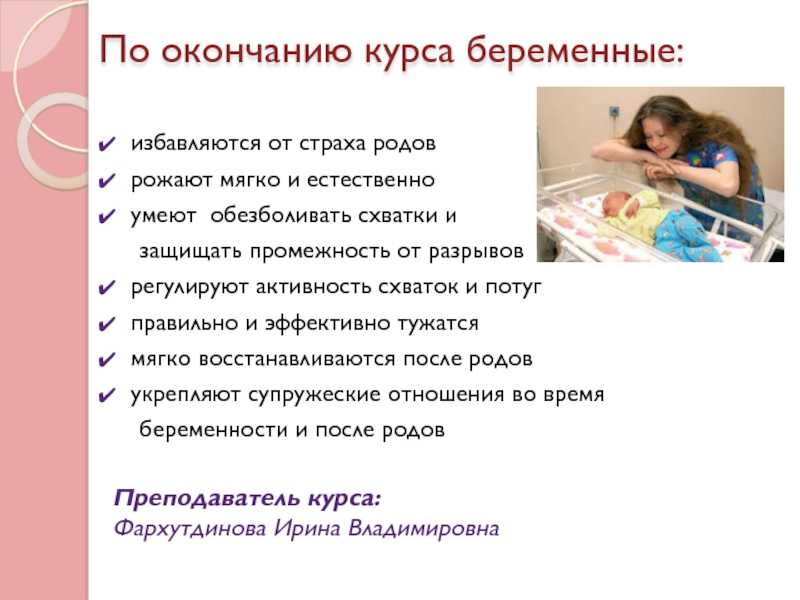 По окончанию курса беременные:

✔ избавляются от страха родов
✔ рожают мягко и естественно
✔ умеют обезболивать схватки и защищать промежность от разрывов
✔ регулируют активность схваток и потуг
✔ правильно и эффективно тужатся
✔ мягко восстанавливаются после родов
✔ укрепляют супружеские отношения во время беременности и после родов

Преподаватель курса:
Фархутдинова Ирина Владимировна